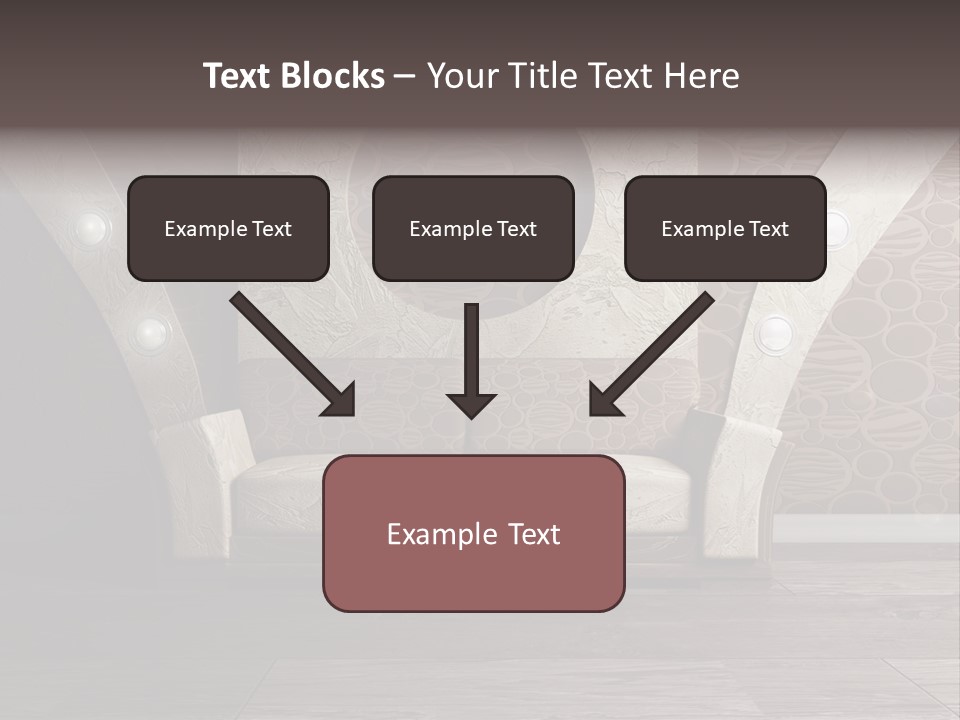 Text Blocks – Your Title Text Here

Example Text

Example Text

Example Text

Example Text